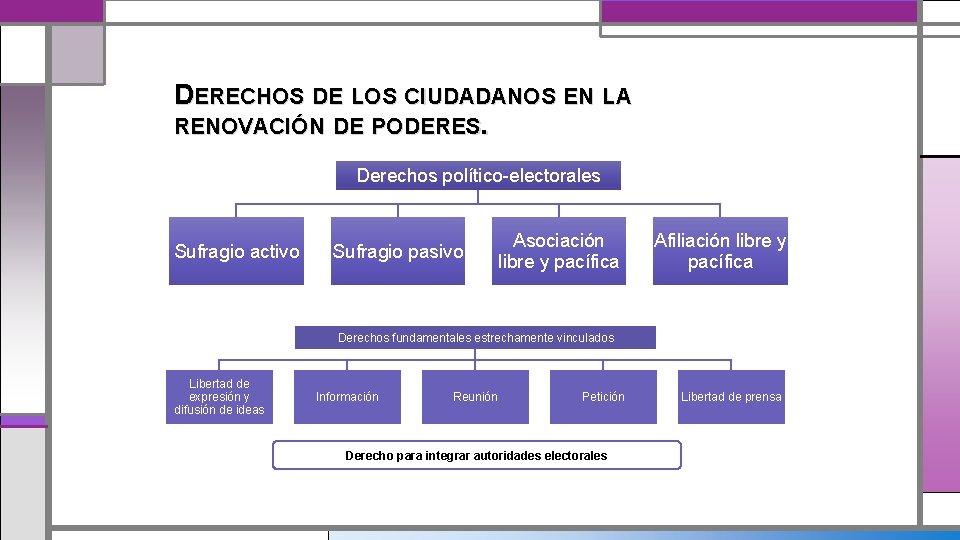 DERECHOS DE LOS CIUDADANOS EN LA RENOVACIÓN DE PODERES.

Derechos político-electorales

Sufragio activo

Sufragio pasivo

Asociación libre y pacífica

Afiliación libre y pacífica

Derechos fundamentales estrechamente vinculados

Libertad de expresión y difusión de ideas

Información

Reunión

Petición

Libertad de prensa

Derecho para integrar autoridades electorales